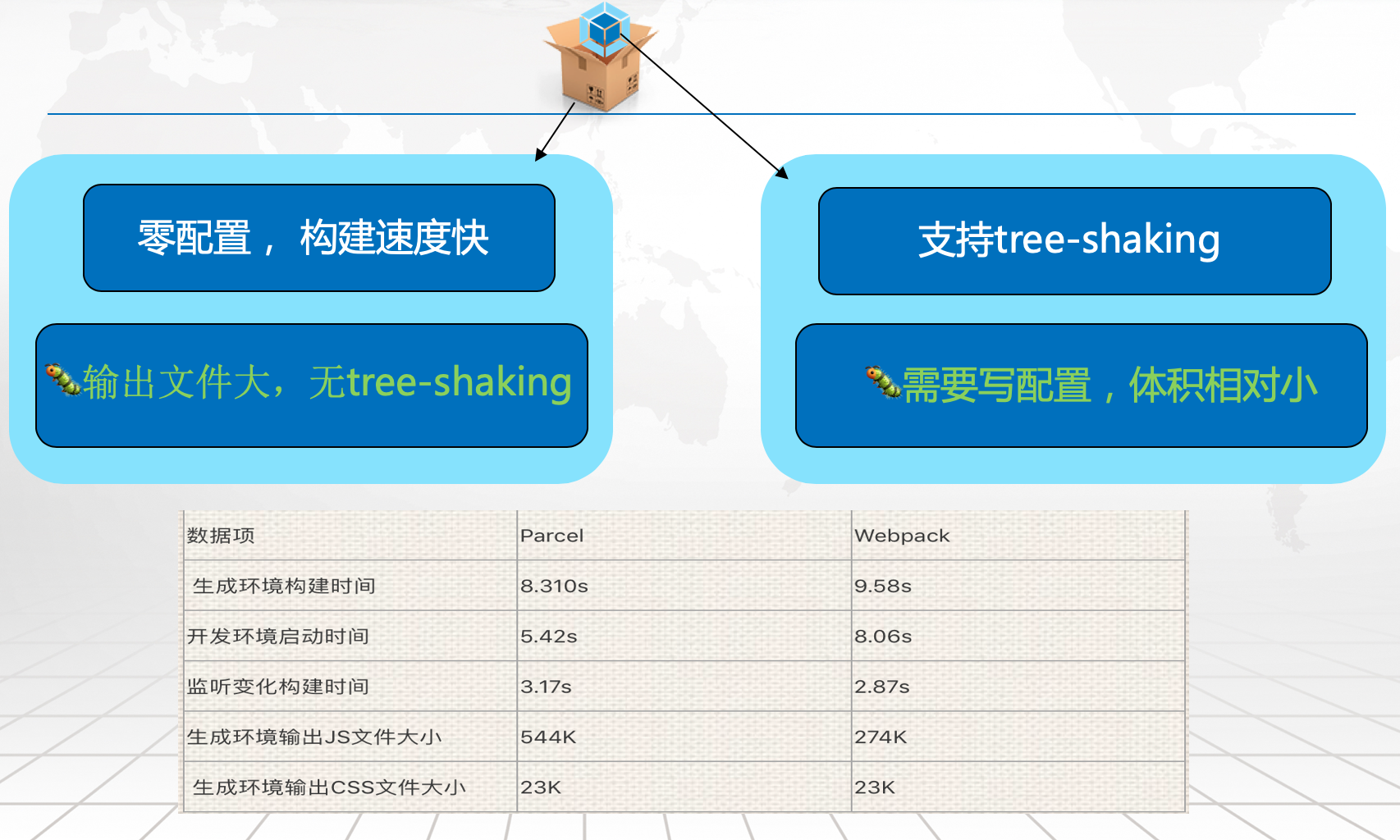 零配置， 构建速度快

输出文件大，无tree-shaking

支持tree-shaking

需要写配置，体积相对小

| 数据项 | Parcel | Webpack |
|---|---|---|
| 生成环境构建时间 | 8.310s | 9.58s |
| 开发环境启动时间 | 5.42s | 8.06s |
| 监听变化构建时间 | 3.17s | 2.87s |
| 生成环境输出JS文件大小 | 544K | 274K |
| 生成环境输出CSS文件大小 | 23K | 23K |